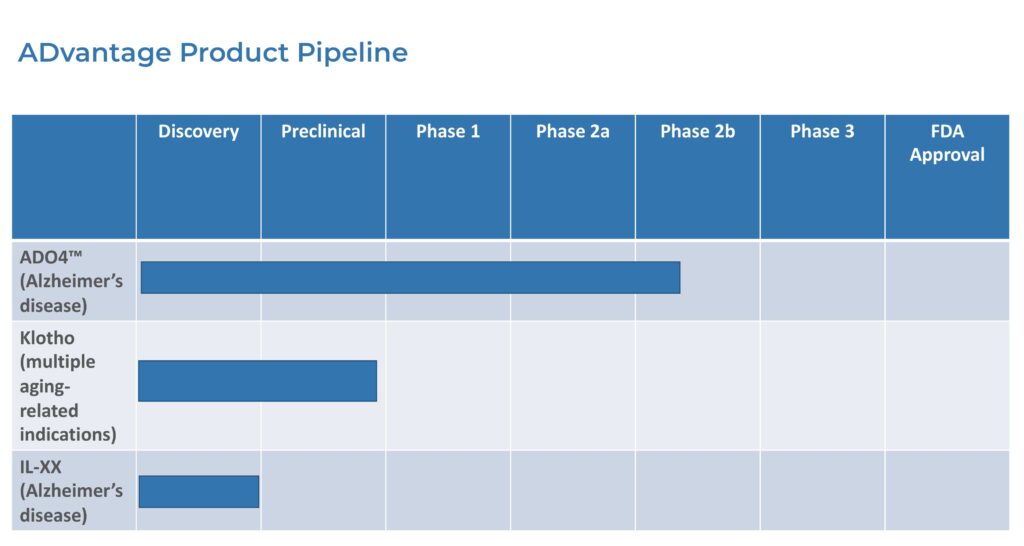 ADvantage Product Pipeline

| | Discovery | Preclinical | Phase 1 | Phase 2a | Phase 2b | Phase 3 | FDA Approval |
|---|---|---|---|---|---|---|---|
| ADO4™ (Alzheimer's disease) | | | | | | | |
| Klotho (multiple aging-related indications) | | | | | | | |
| IL-XX (Alzheimer's disease) | | | | | | | |